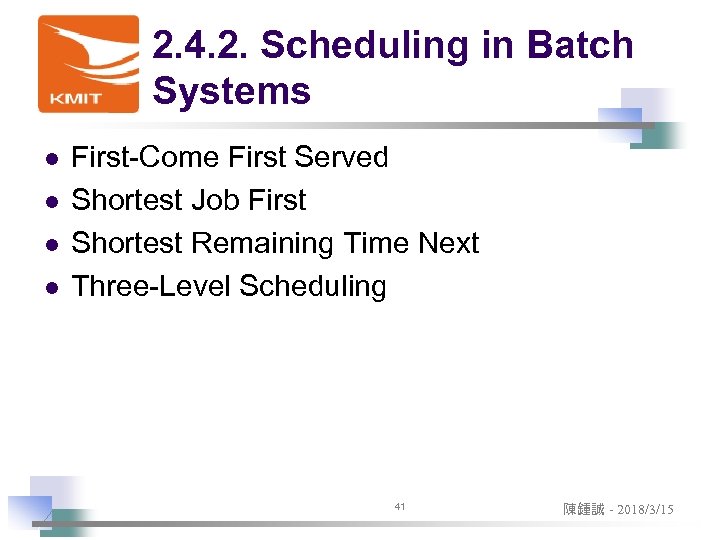 KMIT

2.4.2. Scheduling in Batch Systems

- First-Come First Served
- Shortest Job First
- Shortest Remaining Time Next
- Three-Level Scheduling

41

陳鍾誠 - 2018/3/15